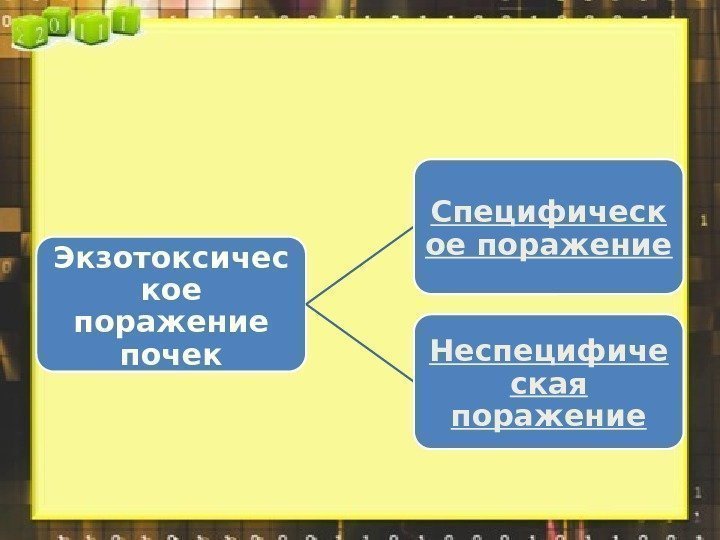 2 0 1 1

Экзотоксическое поражение почек

Специфическое поражение

Неспецифическая поражение